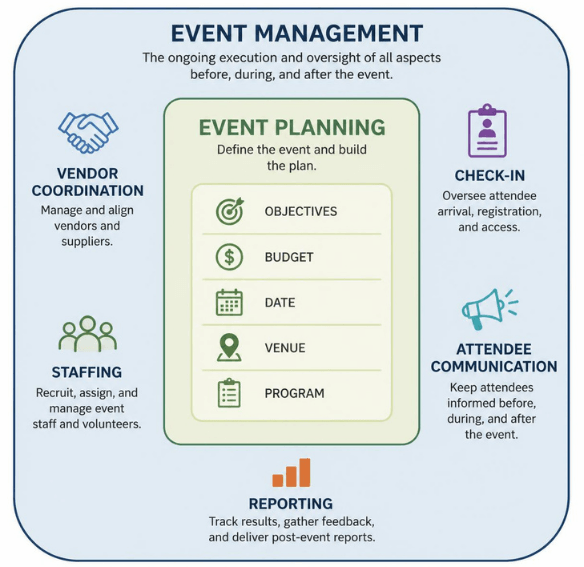 EVENT MANAGEMENT
The ongoing execution and oversight of all aspects before, during, and after the event.

VENDOR COORDINATION
Manage and align vendors and suppliers.

STAFFING
Recruit, assign, and manage event staff and volunteers.

EVENT PLANNING
Define the event and build the plan.

OBJECTIVES
BUDGET
DATE
VENUE
PROGRAM

CHECK-IN
Oversee attendee arrival, registration, and access.

ATTENDEE COMMUNICATION
Keep attendees informed before, during, and after the event.

REPORTING
Track results, gather feedback, and deliver post-event reports.